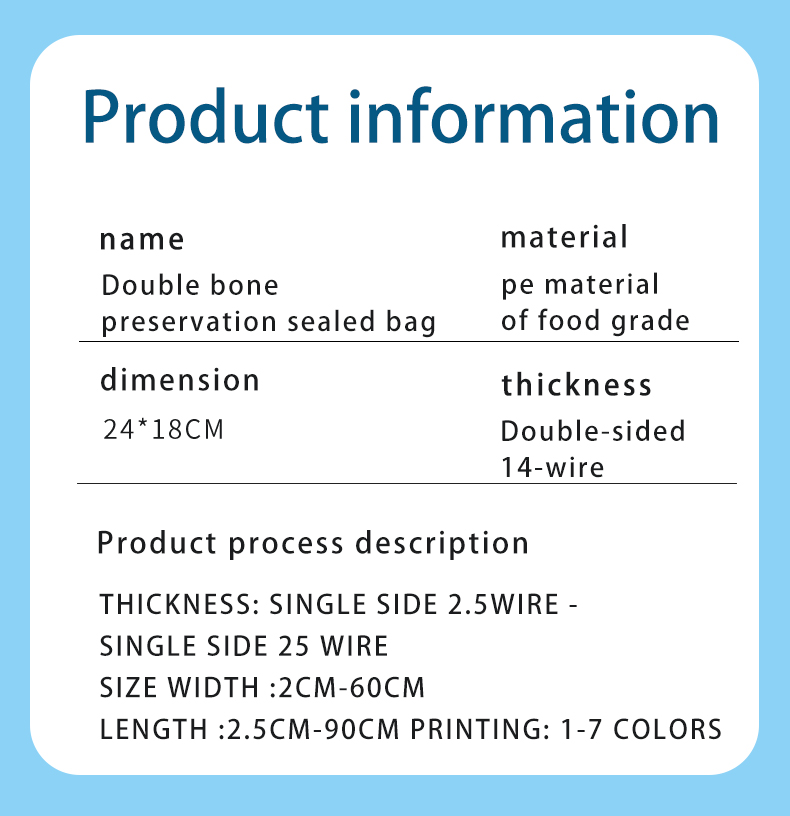 Product information

name
Double bone preservation sealed bag

material
pe material of food grade

dimension
24*18CM

thickness
Double-sided 14-wire

Product process description

THICKNESS: SINGLE SIDE 2.5WIRE - SINGLE SIDE 25 WIRE
SIZE WIDTH :2CM-60CM
LENGTH :2.5CM-90CM PRINTING: 1-7 COLORS